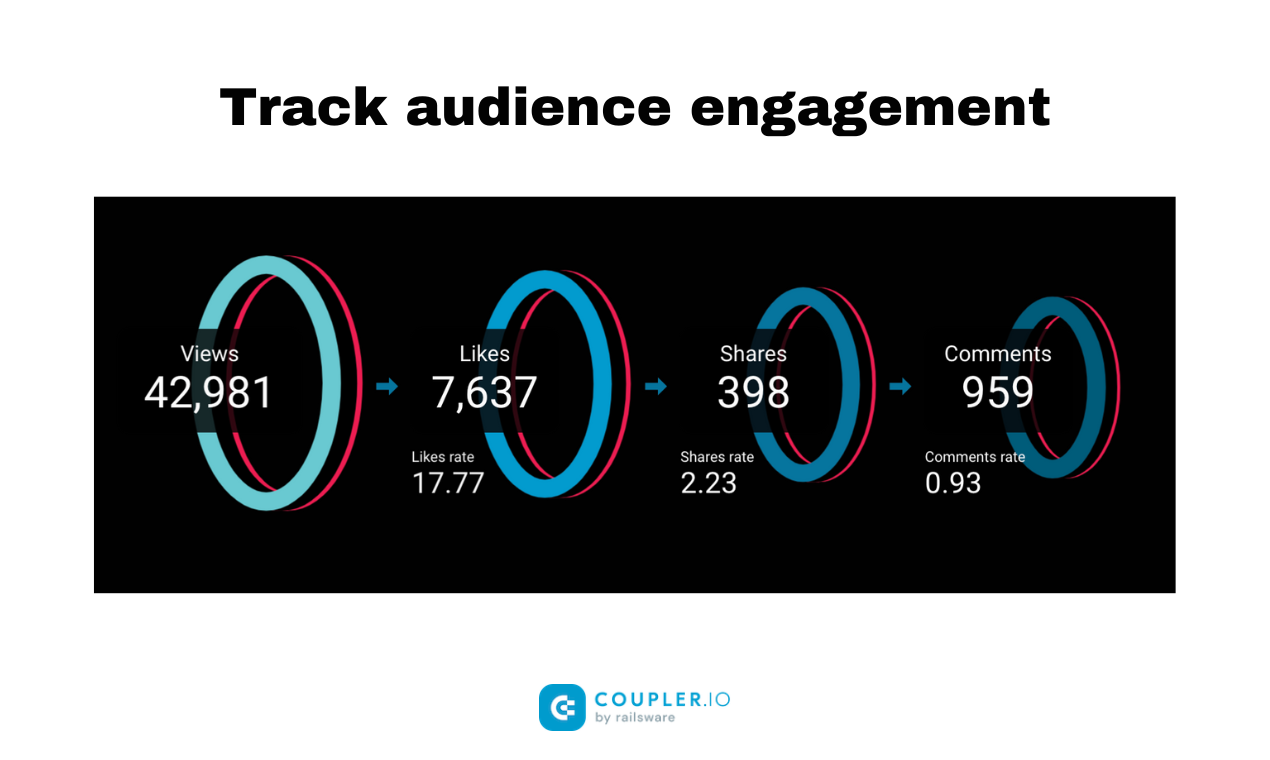 Track audience engagement

Views
42,981

Likes
7,637

Likes rate
17.77

Shares
398

Shares rate
2.23

Comments
959

Comments rate
0.93

COUPLER.IO
by railsware